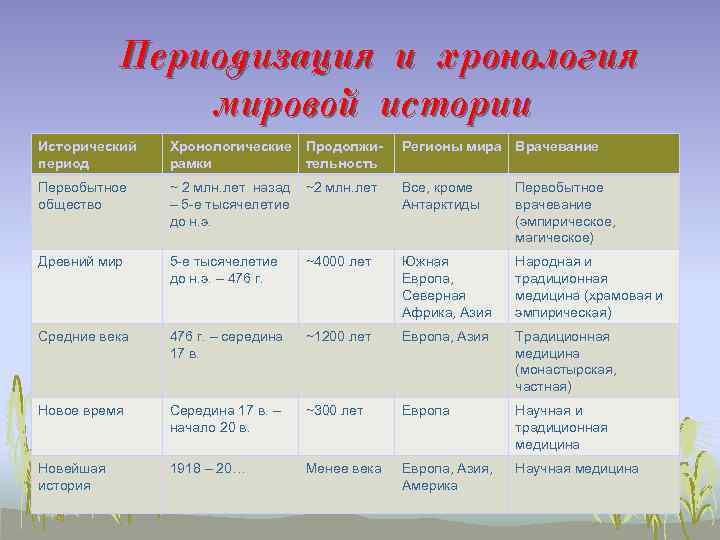 Периодизация и хронология мировой истории

| Исторический период | Хронологические рамки | Продолжительность | Регионы мира | Врачевание |
|---|---|---|---|---|
| Первобытное общество | ~ 2 млн.лет назад – 5-е тысячелетие до н.э. | ~2 млн.лет | Все, кроме Антарктиды | Первобытное врачевание (эмпирическое, магическое) |
| Древний мир | 5-е тысячелетие до н.э. – 476 г. | ~4000 лет | Южная Европа, Северная Африка, Азия | Народная и традиционная медицина (храмовая и эмпирическая) |
| Средние века | 476 г. – середина 17 в. | ~1200 лет | Европа, Азия | Традиционная медицина (монастырская, частная) |
| Новое время | Середина 17 в. – начало 20 в. | ~300 лет | Европа | Научная и традиционная медицина |
| Новейшая история | 1918 – 20… | Менее века | Европа, Азия, Америка | Научная медицина |